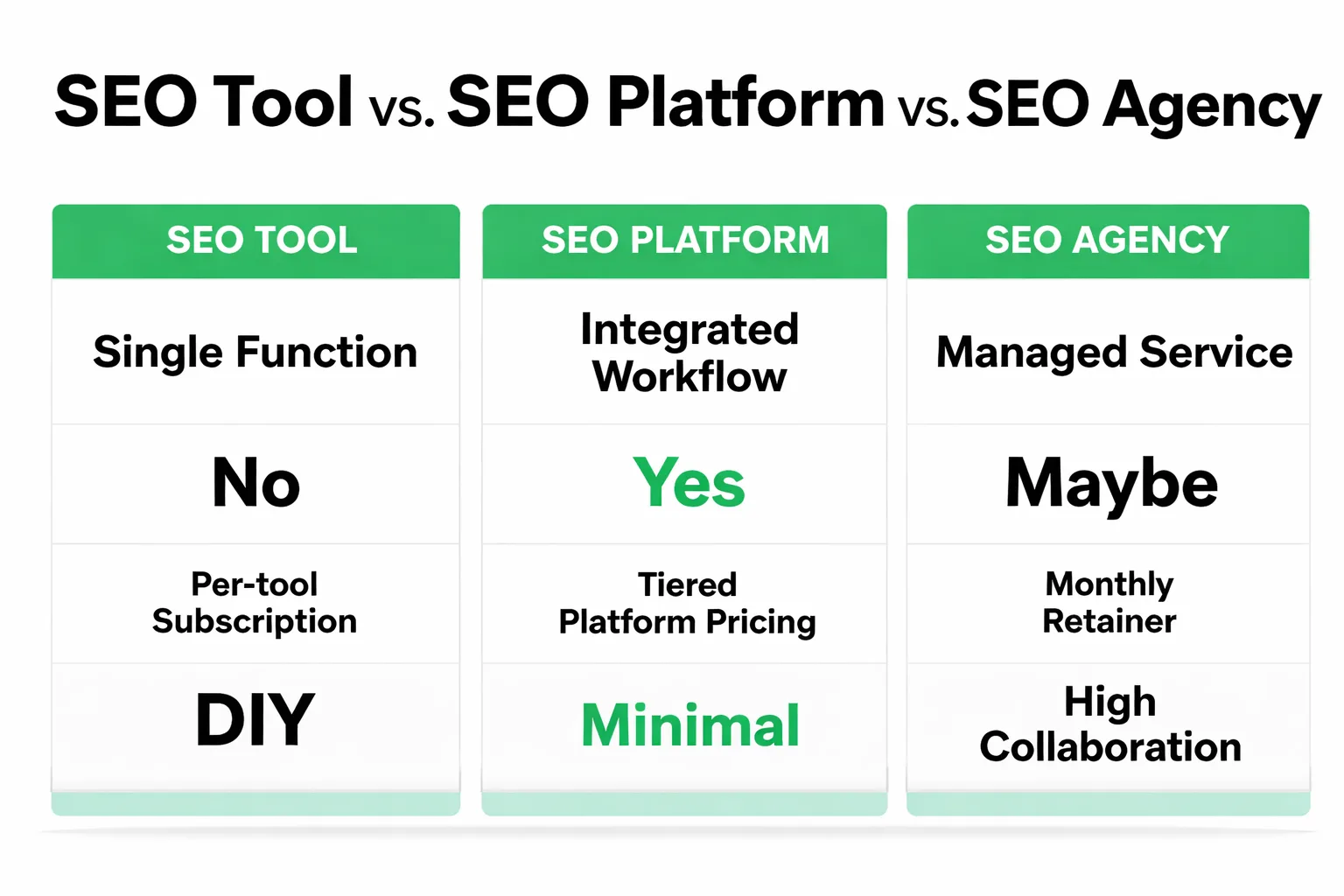 SEO Tool vs. SEO Platform vs. SEO Agency

| SEO TOOL | SEO PLATFORM | SEO AGENCY |
|---|---|---|
| Single Function | Integrated Workflow | Managed Service |
| No | Yes | Maybe |
| Per-tool Subscription | Tiered Platform Pricing | Monthly Retainer |
| DIY | Minimal | High Collaboration |